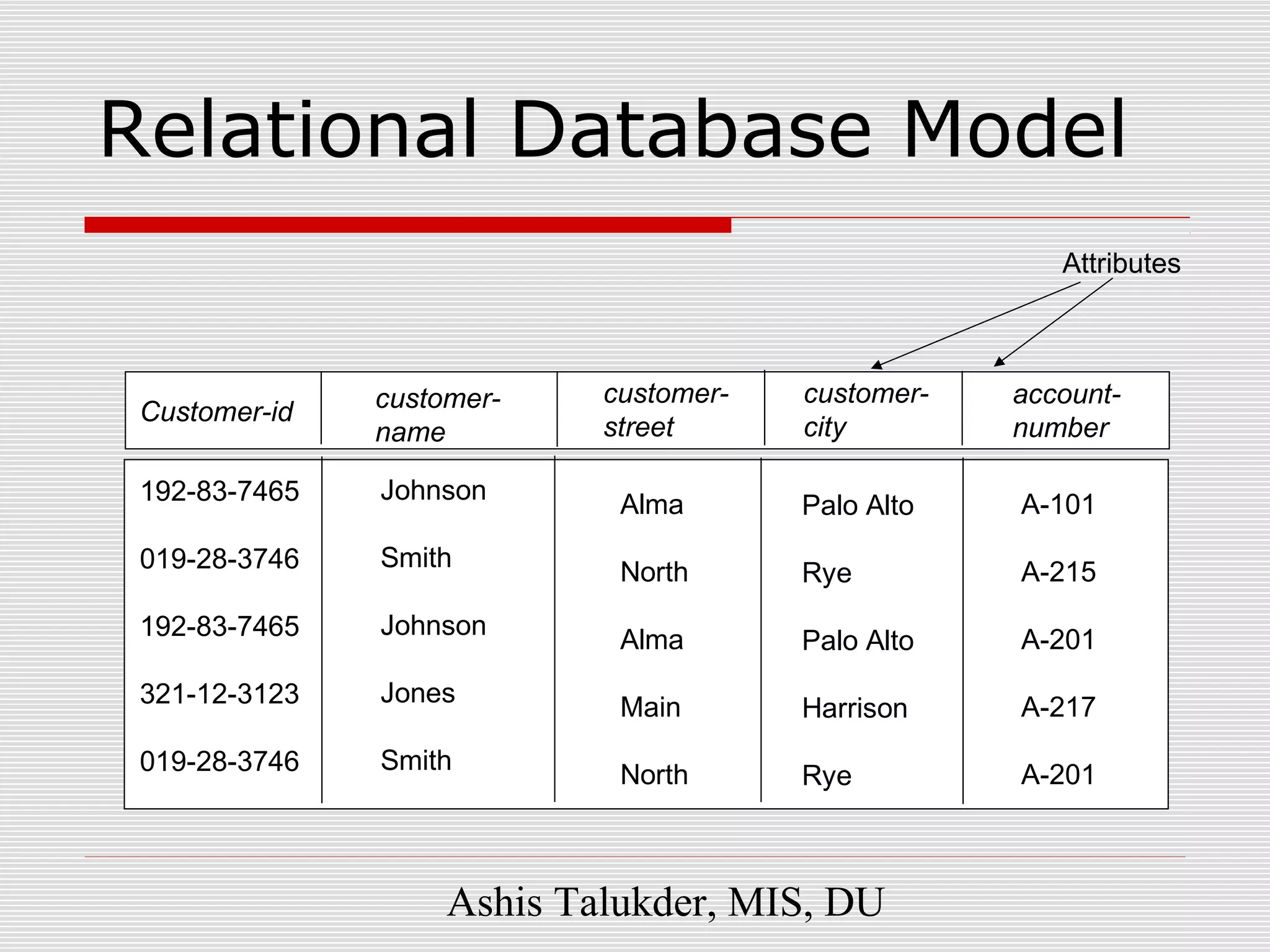 Relational Database Model

Attributes

| Customer-id | customer-name | customer-street | customer-city | account-number |
|---|---|---|---|---|
| 192-83-7465 | Johnson | Alma | Palo Alto | A-101 |
| 019-28-3746 | Smith | North | Rye | A-215 |
| 192-83-7465 | Johnson | Alma | Palo Alto | A-201 |
| 321-12-3123 | Jones | Main | Harrison | A-217 |
| 019-28-3746 | Smith | North | Rye | A-201 |

Ashis Talukder, MIS, DU